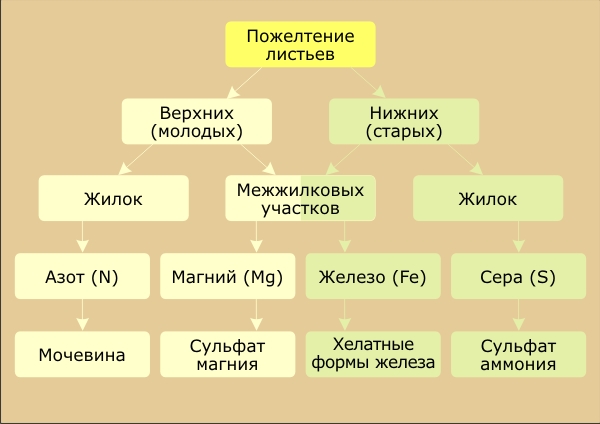 Пожелтение листьев

Верхних (молодых)

Нижних (старых)

Жилок

Межжилковых участков

Жилок

Азот (N)

Магний (Mg)

Железо (Fe)

Сера (S)

Мочевина

Сульфат магния

Хелатные формы железа

Сульфат аммония